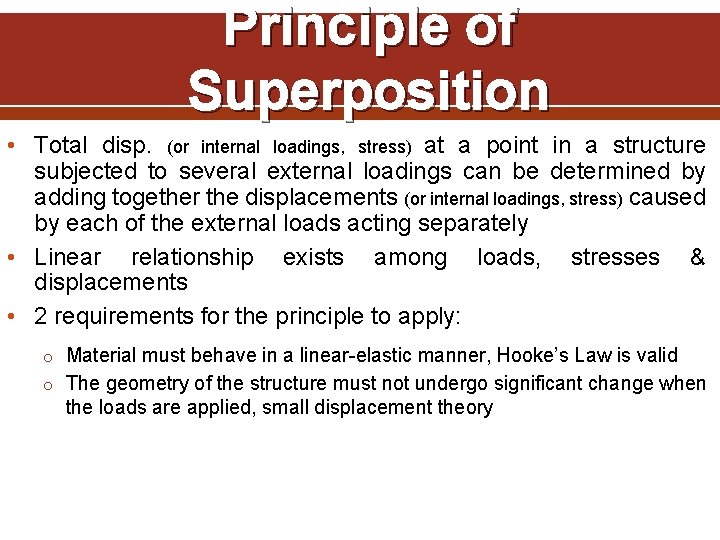 Principle of Superposition

• Total disp. (or internal loadings, stress) at a point in a structure subjected to several external loadings can be determined by adding together the displacements (or internal loadings, stress) caused by each of the external loads acting separately

• Linear relationship exists among loads, stresses & displacements

• 2 requirements for the principle to apply:

o Material must behave in a linear-elastic manner, Hooke's Law is valid

o The geometry of the structure must not undergo significant change when the loads are applied, small displacement theory